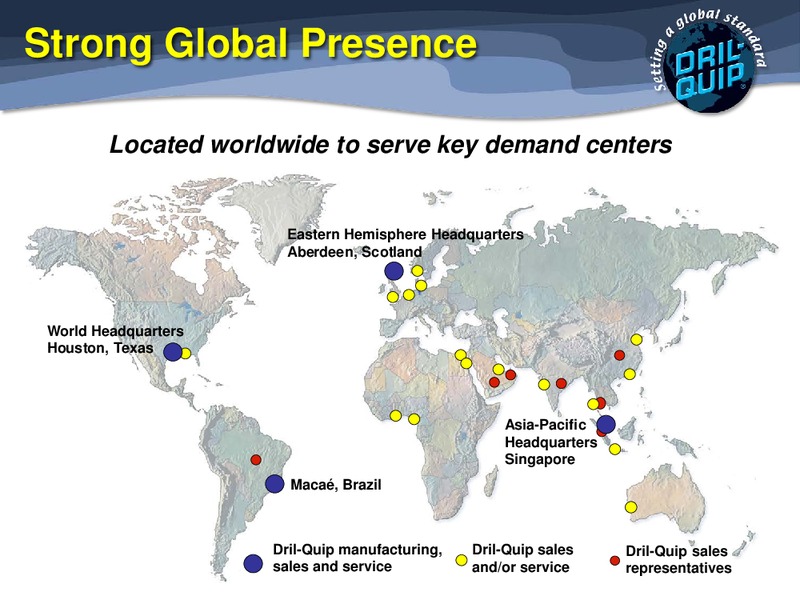 Strong Global Presence

Setting a global standard
DRIL-QUIP

Located worldwide to serve key demand centers

Eastern Hemisphere Headquarters
Aberdeen, Scotland

World Headquarters
Houston, Texas

Asia-Pacific
Headquarters
Singapore

Macaé, Brazil

Dril-Quip manufacturing, sales and service

Dril-Quip sales and/or service

Dril-Quip sales representatives